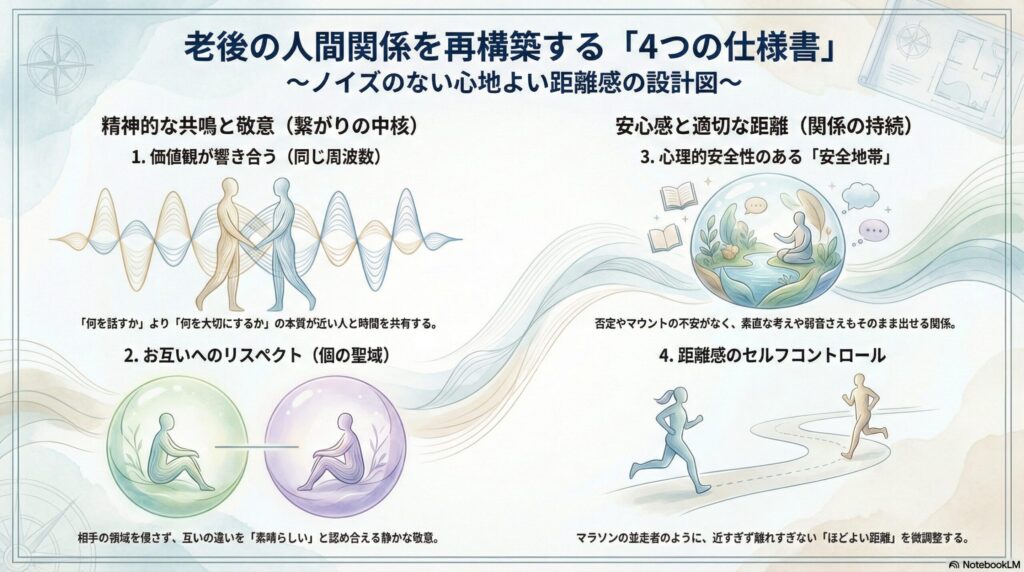 老後の人間関係を再構築する「4つの仕様書」
〜ノイズのない心地よい距離感の設計図〜

精神的な共鳴と敬意（繋がりの中核）

1. 価値観が響き合う（同じ周波数）

「何を話すか」より「何を大切にするか」の本質が近い人と時間を共有する。

2. お互いへのリスペクト（個の聖域）

相手の領域を侵さず、互いの違いを「素晴らしい」と認め合える静かな敬意。

安心感と適切な距離（関係の持続）

3. 心理的安全性のある「安全地帯」

否定やマウントの不安がなく、素直な考えや弱音さえもそのまま出せる関係。

4. 距離感のセルフコントロール

マラソンの並走者のように、近すぎず離れすぎない「ほどよい距離」を微調整する。

NotebookLM